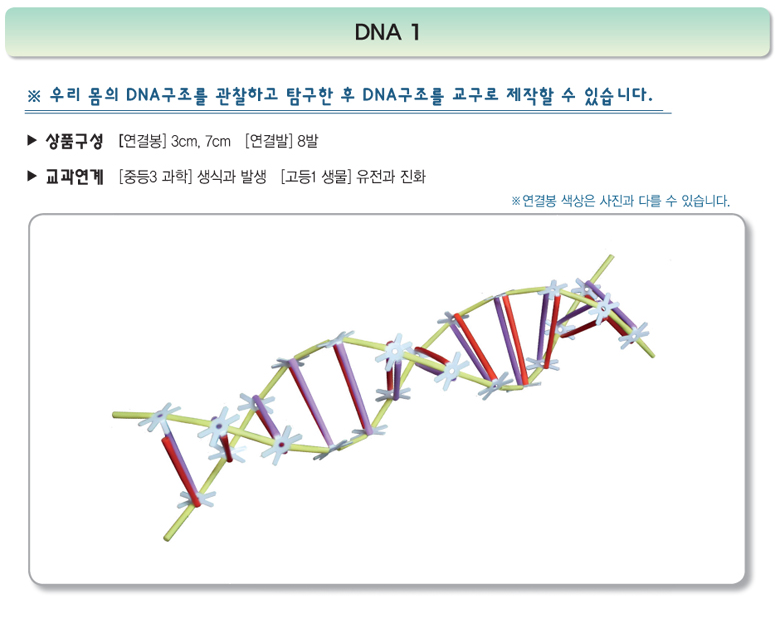 DNA 1

※ 우리 몸의 DNA구조를 관찰하고 탐구한 후 DNA구조를 교구로 제작할 수 있습니다.

▶ 상품구성 [연결봉] 3cm, 7cm [연결발] 8발

▶ 교과연계 [중등3 과학] 생식과 발생 [고등1 생물] 유전과 진화

※연결봉 색상은 사진과 다를 수 있습니다.